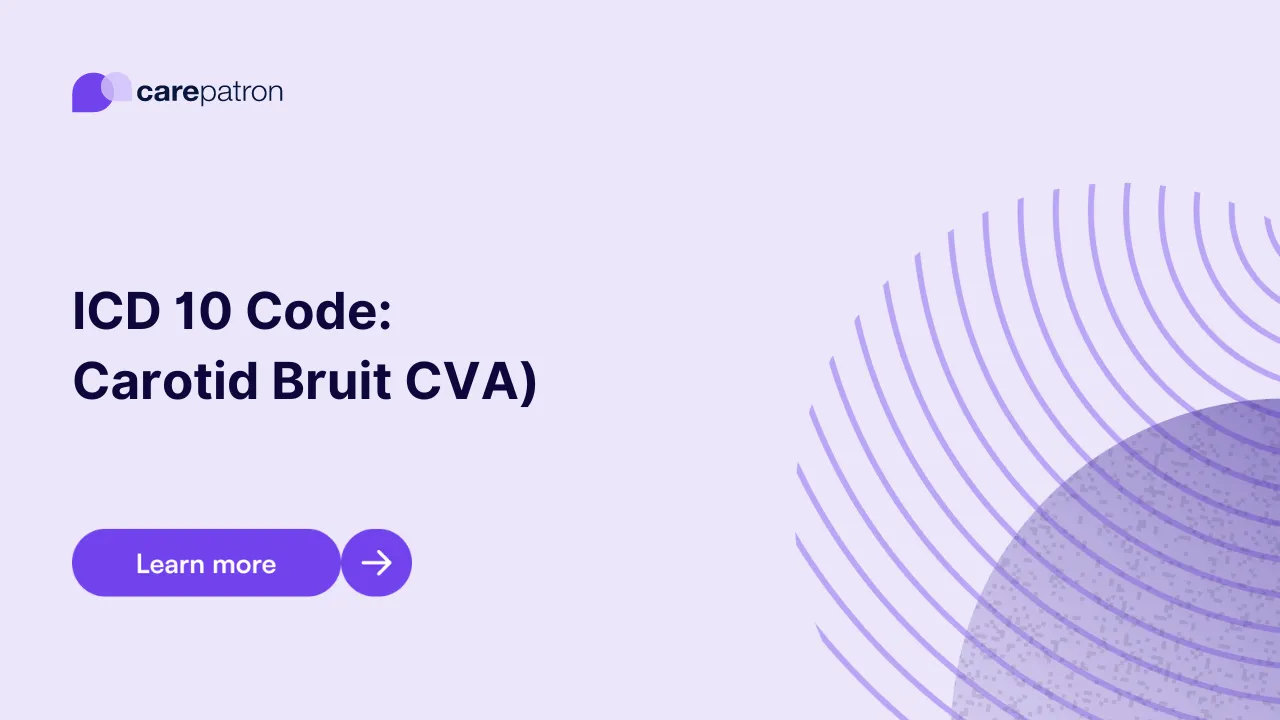 carepatron

ICD 10 Code:
Carotid Bruit CVA)

Learn more